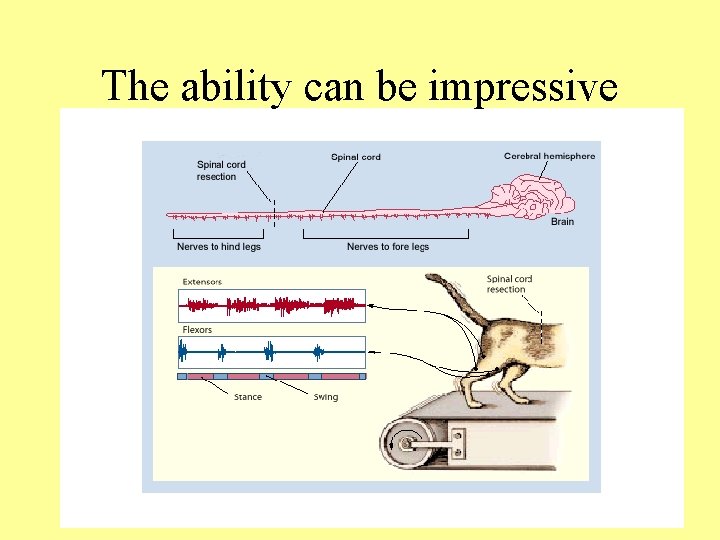 The ability can be impressive

Spinal cord resection

Spinal cord

Cerebral hemisphere

Brain

Nerves to hind legs

Nerves to fore legs

Extensors

Flexors

Stance

Swing

Spinal cord resection